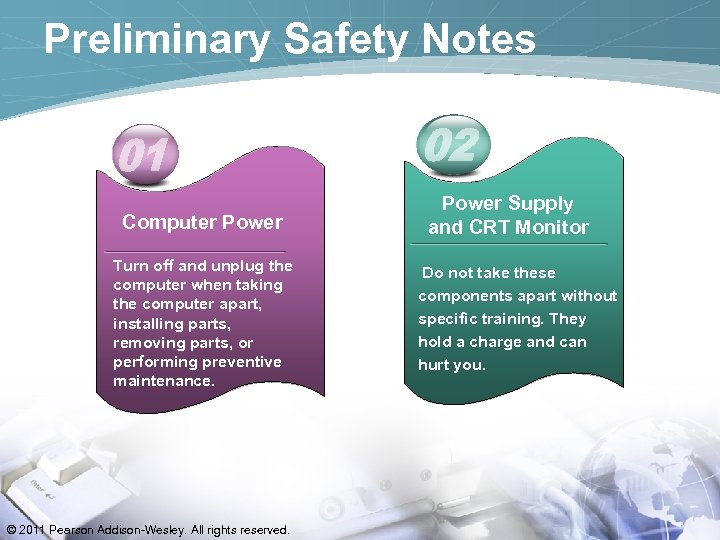 Preliminary Safety Notes

01

Computer Power

Turn off and unplug the computer when taking the computer apart, installing parts, removing parts, or performing preventive maintenance.

02

Power Supply and CRT Monitor

Do not take these components apart without specific training. They hold a charge and can hurt you.

Enter

© 2011 Pearson Addison-Wesley. All rights reserved.